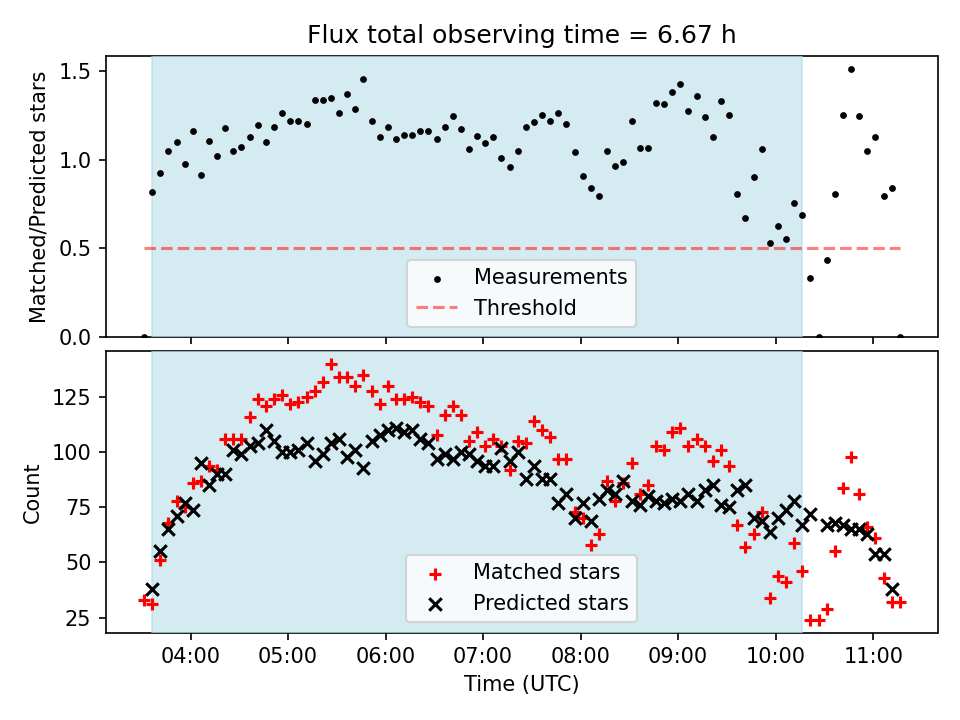 Flux total observing time = 6.67 h

Matched/Predicted stars

1.5
1.0
0.5
0.0

Measurements
Threshold

Count

125
100
75
50
25

Matched stars
Predicted stars

04:00 05:00 06:00 07:00 08:00 09:00 10:00 11:00

Time (UTC)